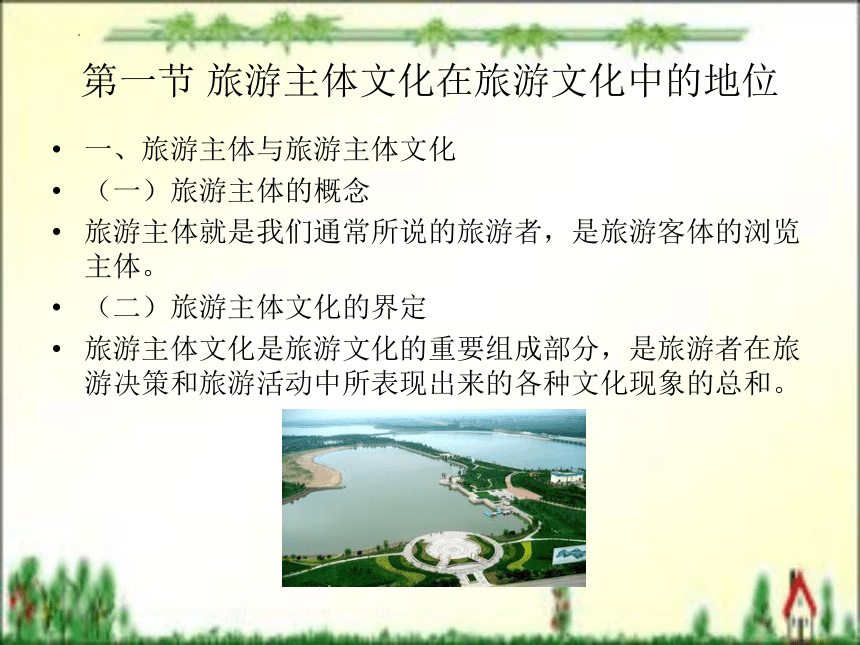 第一节 旅游主体文化在旅游文化中的地位

• 一、旅游主体与旅游主体文化
• （一）旅游主体的概念
• 旅游主体就是我们通常所说的旅游者，是旅游客体的浏览主体。
• （二）旅游主体文化的界定
• 旅游主体文化是旅游文化的重要组成部分，是旅游者在旅游决策和旅游活动中所表现出来的各种文化现象的总和。